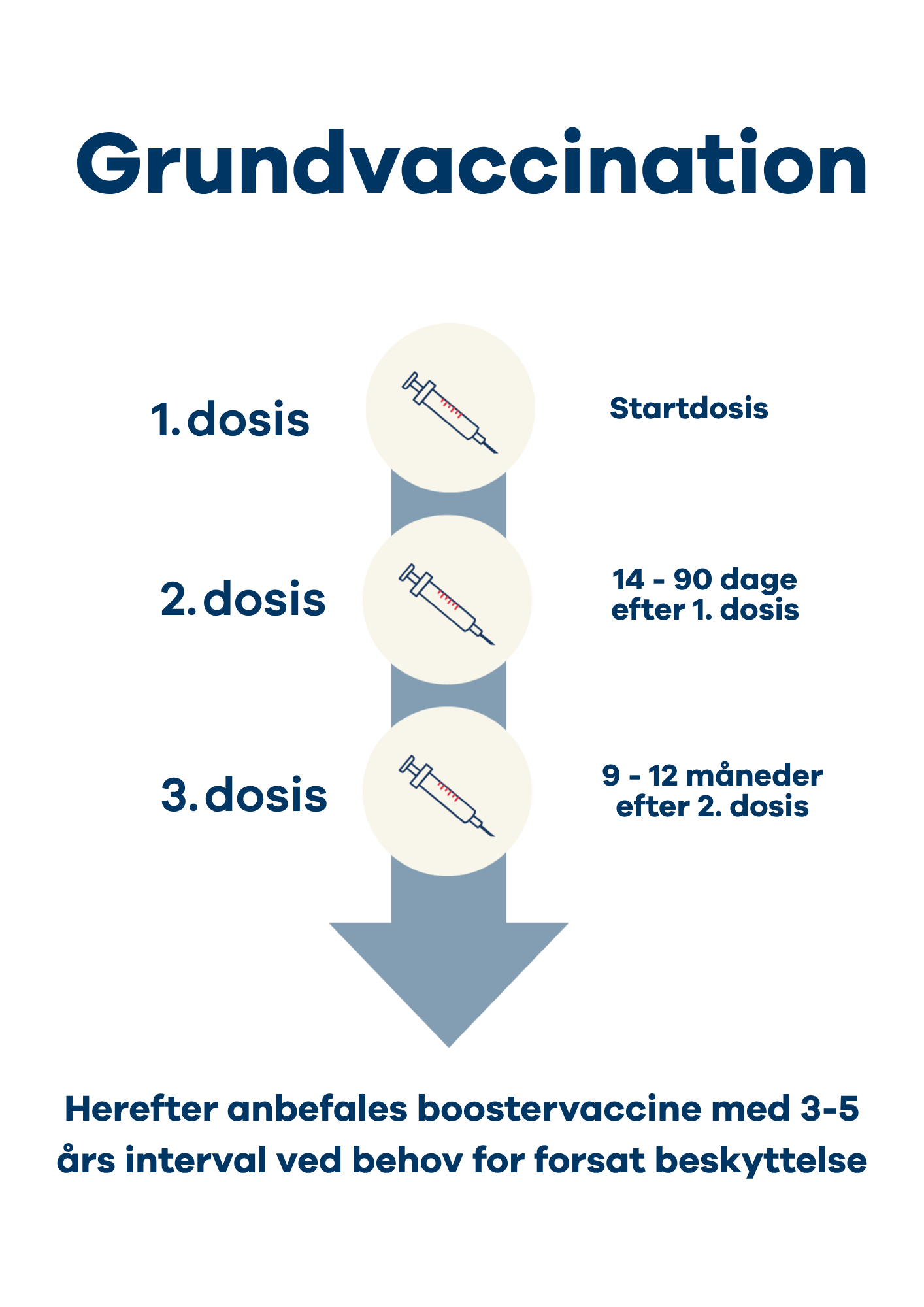 Grundvaccination

1. dosis

Startdosis

2. dosis

14 - 90 dage efter 1. dosis

3. dosis

9 - 12 måneder efter 2. dosis

Herefter anbefales boostervaccine med 3-5 års interval ved behov for forsat beskyttelse